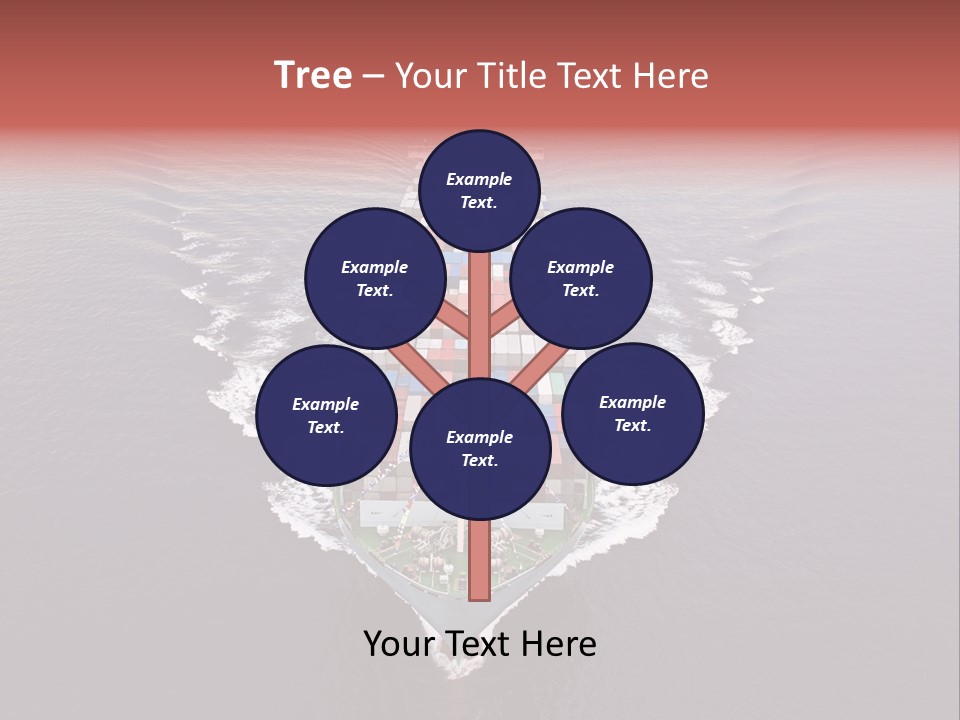 Tree – Your Title Text Here

Example Text.

Example Text.

Example Text.

Example Text.

Example Text.

Example Text.

Your Text Here